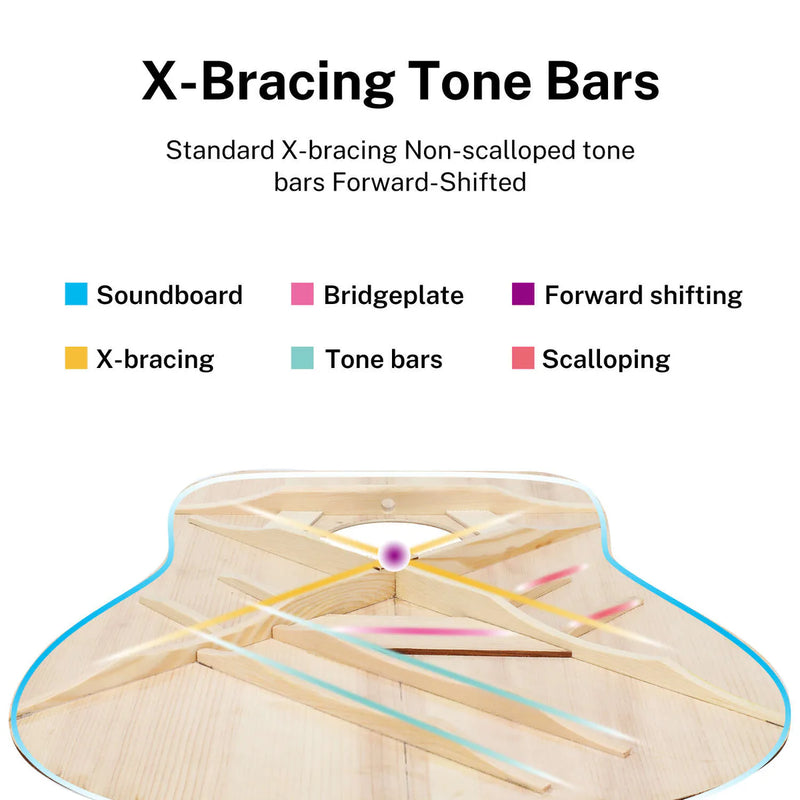 X-Bracing Tone Bars

Standard X-bracing Non-scalloped tone bars Forward-Shifted

Soundboard
Bridgeplate
Forward shifting
X-bracing
Tone bars
Scalloping